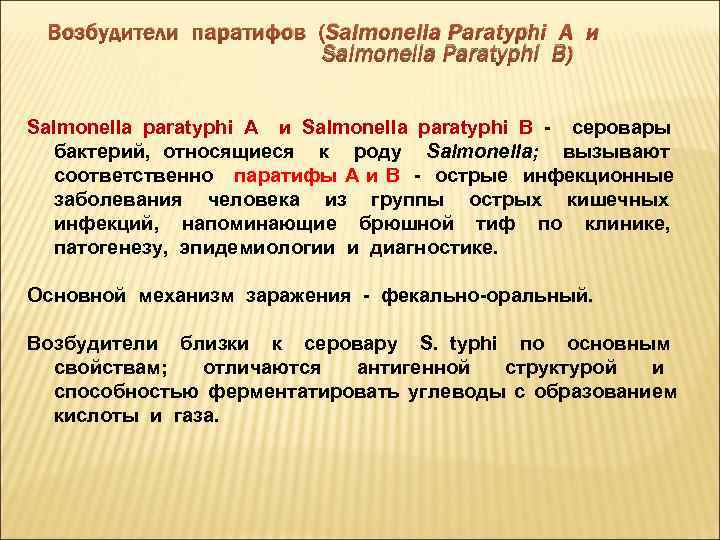 Возбудители паратифов (Salmonella Paratyphi A и Salmonella Paratyphi B)

Salmonella paratyphi A и Salmonella paratyphi B - серовары бактерий, относящиеся к роду Salmonella; вызывают соответственно паратифы А и В - острые инфекционные заболевания человека из группы острых кишечных инфекций, напоминающие брюшной тиф по клинике, патогенезу, эпидемиологии и диагностике.

Основной механизм заражения - фекально-оральный.

Возбудители близки к серовару S. typhi по основным свойствам; отличаются антигенной структурой и способностью ферментатировать углеводы с образованием кислоты и газа.